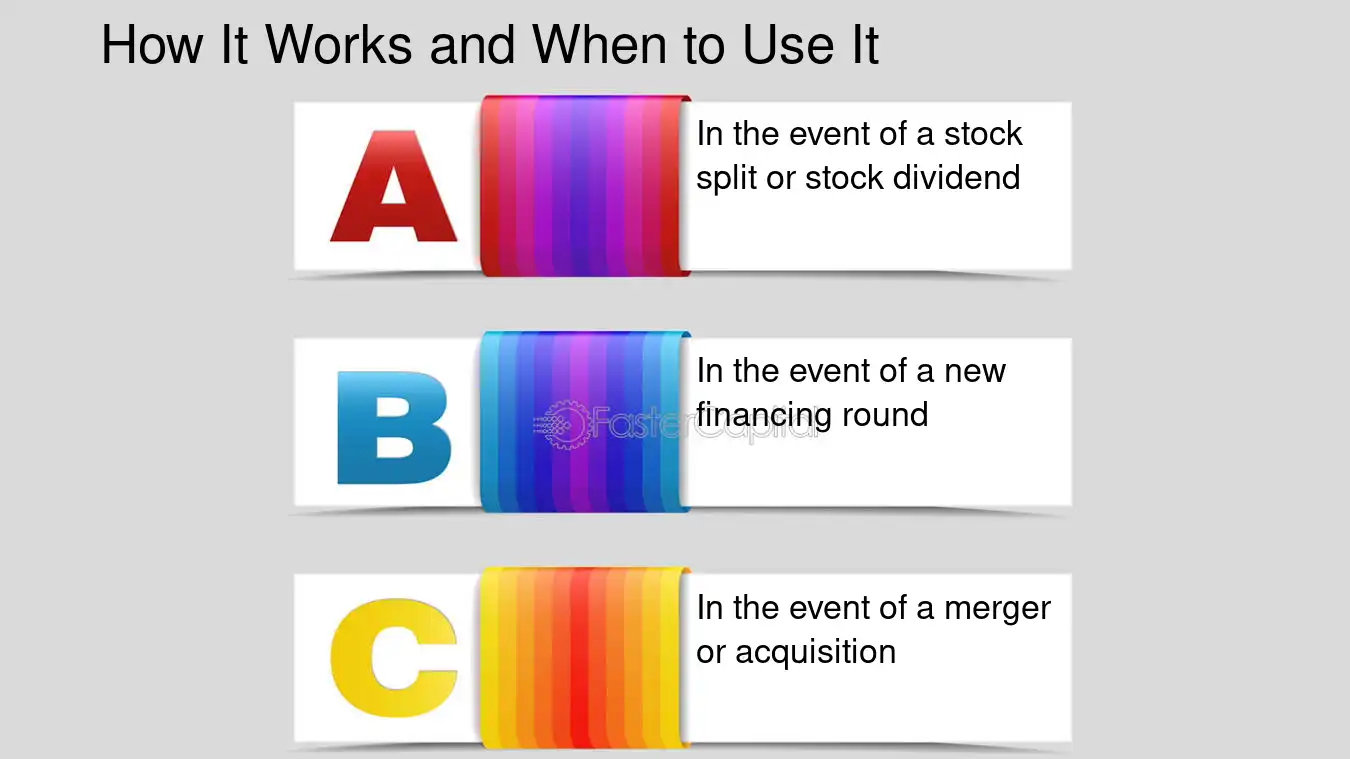 How It Works and When to Use It

A

In the event of a stock split or stock dividend

B

In the event of a new financing round

C

In the event of a merger or acquisition

FasterCapital